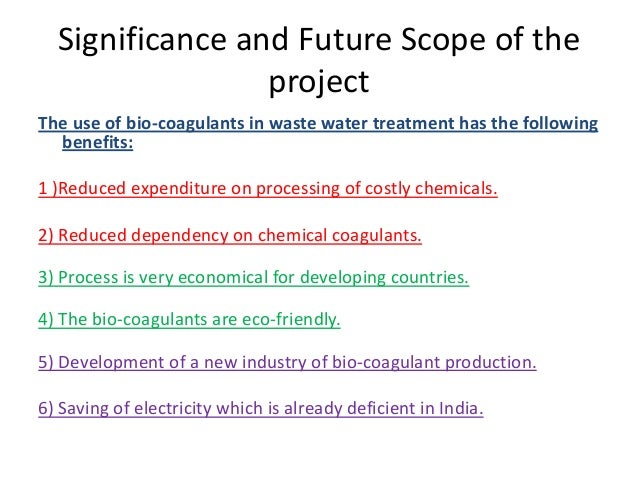 Significance and Future Scope of the project

The use of bio-coagulants in waste water treatment has the following benefits:

1 )Reduced expenditure on processing of costly chemicals.

2) Reduced dependency on chemical coagulants.

3) Process is very economical for developing countries.

4) The bio-coagulants are eco-friendly.

5) Development of a new industry of bio-coagulant production.

6) Saving of electricity which is already deficient in India.